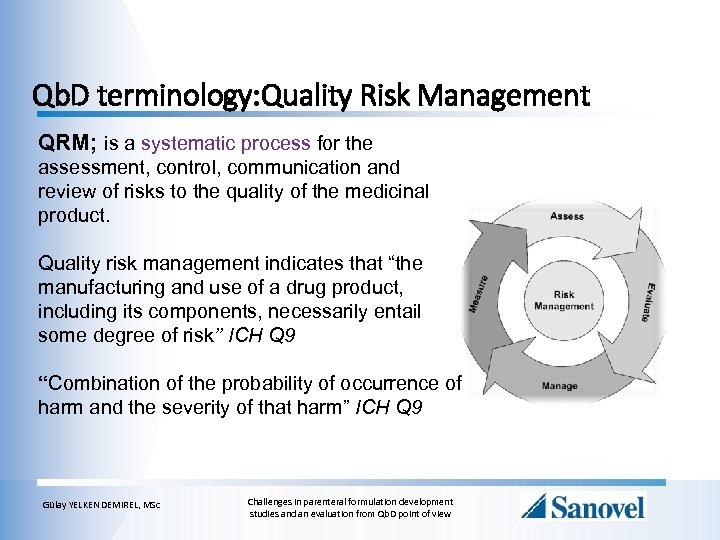 QbD terminology:Quality Risk Management

QRM; is a systematic process for the assessment, control, communication and review of risks to the quality of the medicinal product.

Quality risk management indicates that “the manufacturing and use of a drug product, including its components, necessarily entail some degree of risk” ICH Q9

“Combination of the probability of occurrence of harm and the severity of that harm” ICH Q9

Assess
Evaluate
Manage
Measure
Risk Management

Gülay YELKEN DEMIREL, MSc

Challenges in parenteral formulation development studies and an evaluation from QbD point of view

Sanovel